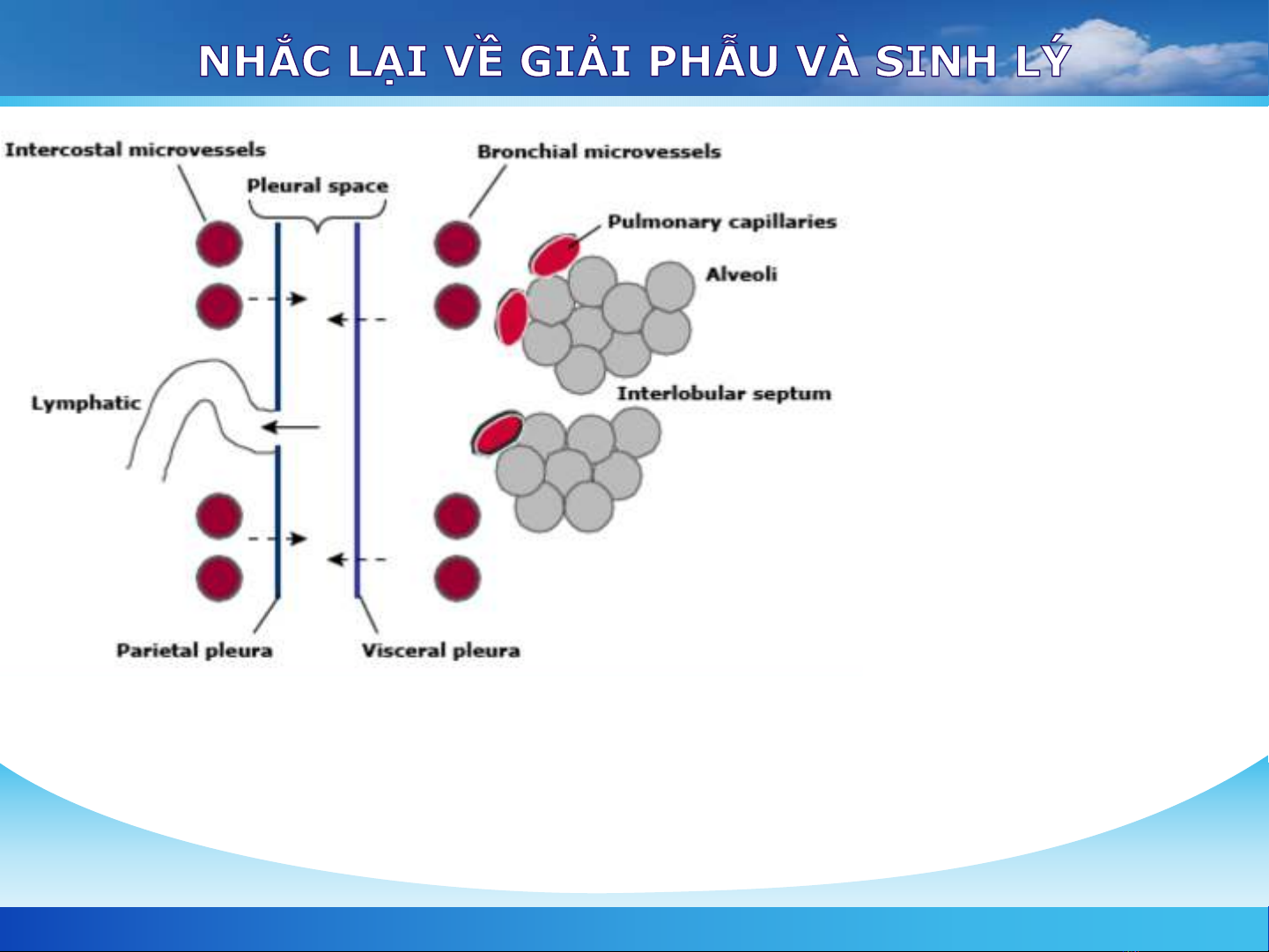 NHẮC LẠI VỀ GIẢI PHẪU VÀ SINH LÝ

Intercostal microvessels

Pleural space

Bronchial microvessels

Pulmonary capillaries

Alveoli

Lymphatic

Interlobular septum

Parietal pleura

Visceral pleura